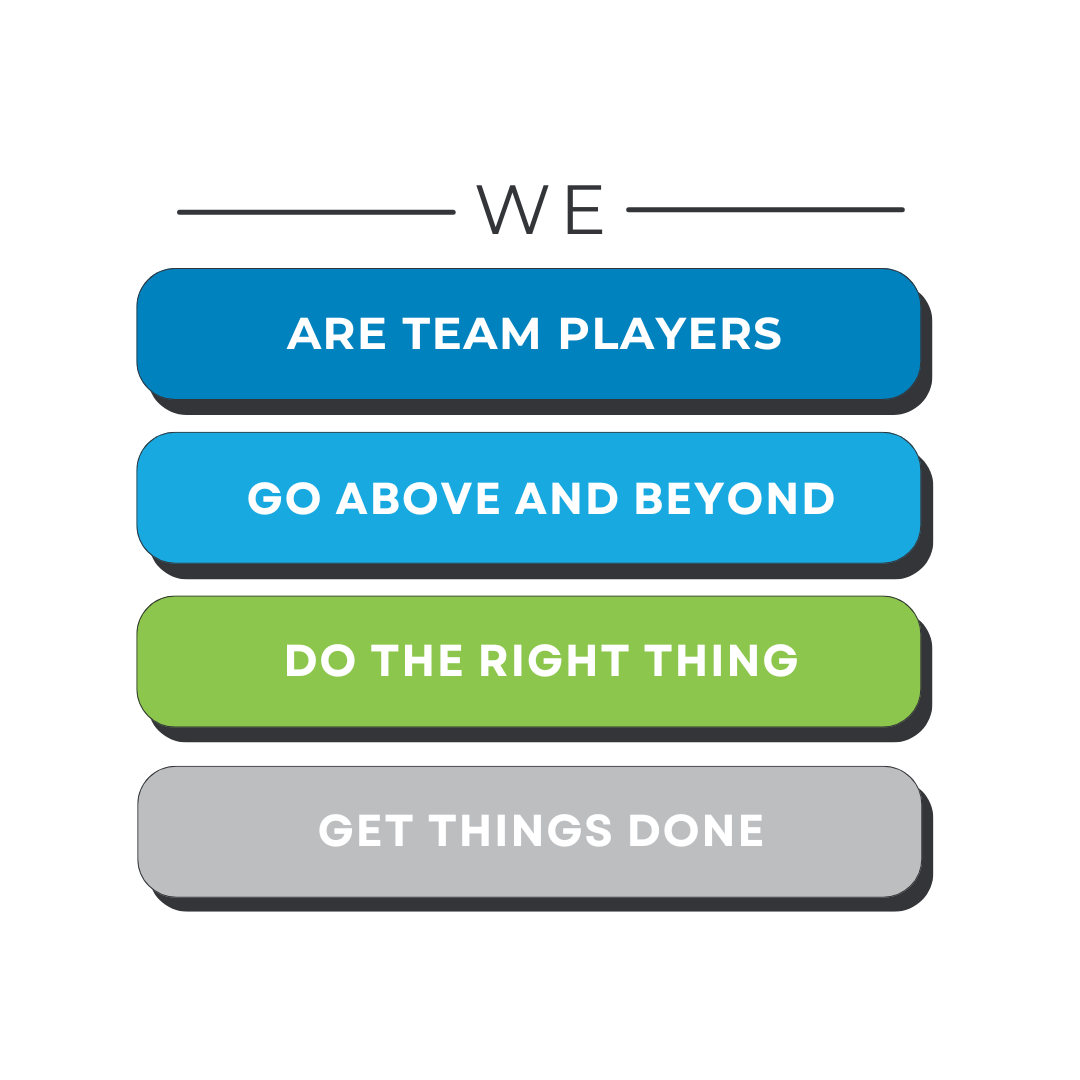 WE

ARE TEAM PLAYERS

GO ABOVE AND BEYOND

DO THE RIGHT THING

GET THINGS DONE